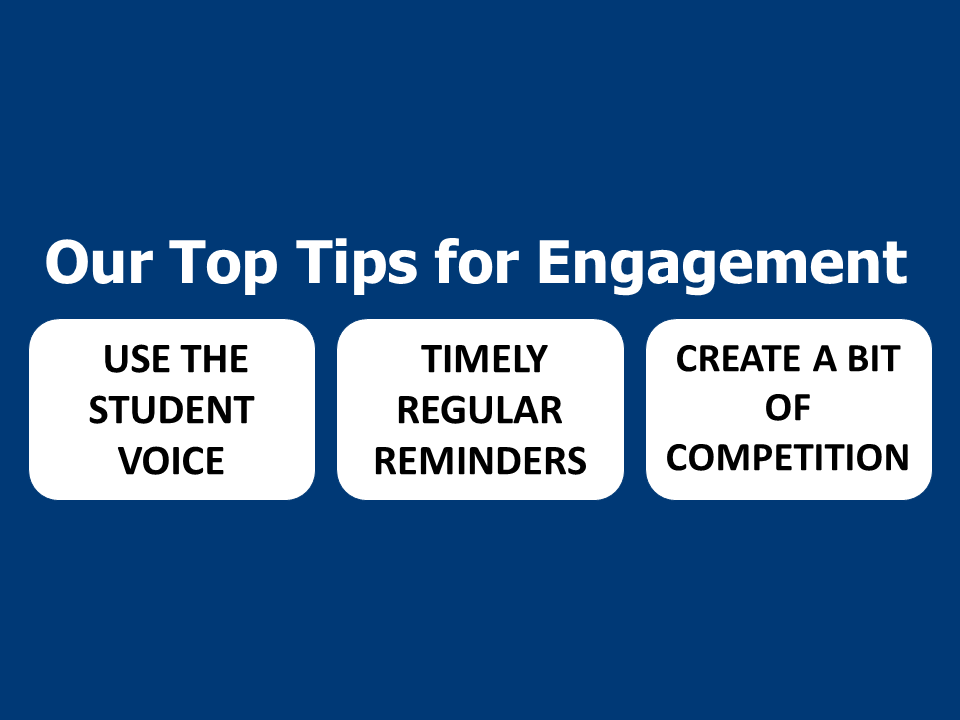 Our Top Tips for Engagement

USE THE STUDENT VOICE

TIMELY REGULAR REMINDERS

CREATE A BIT OF COMPETITION